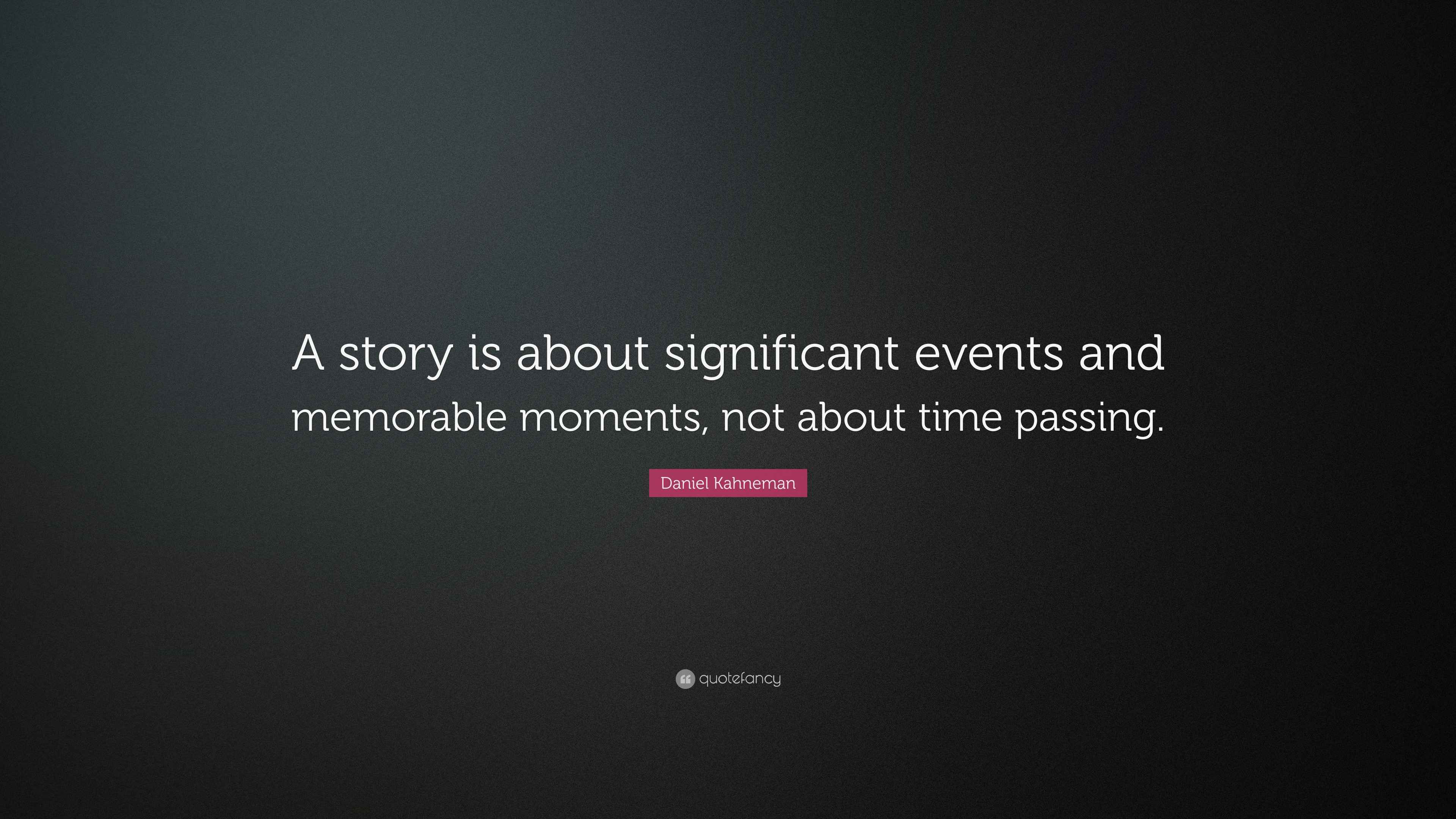 A story is about significant events and memorable moments, not about time passing.

Daniel Kahneman

quotefancy